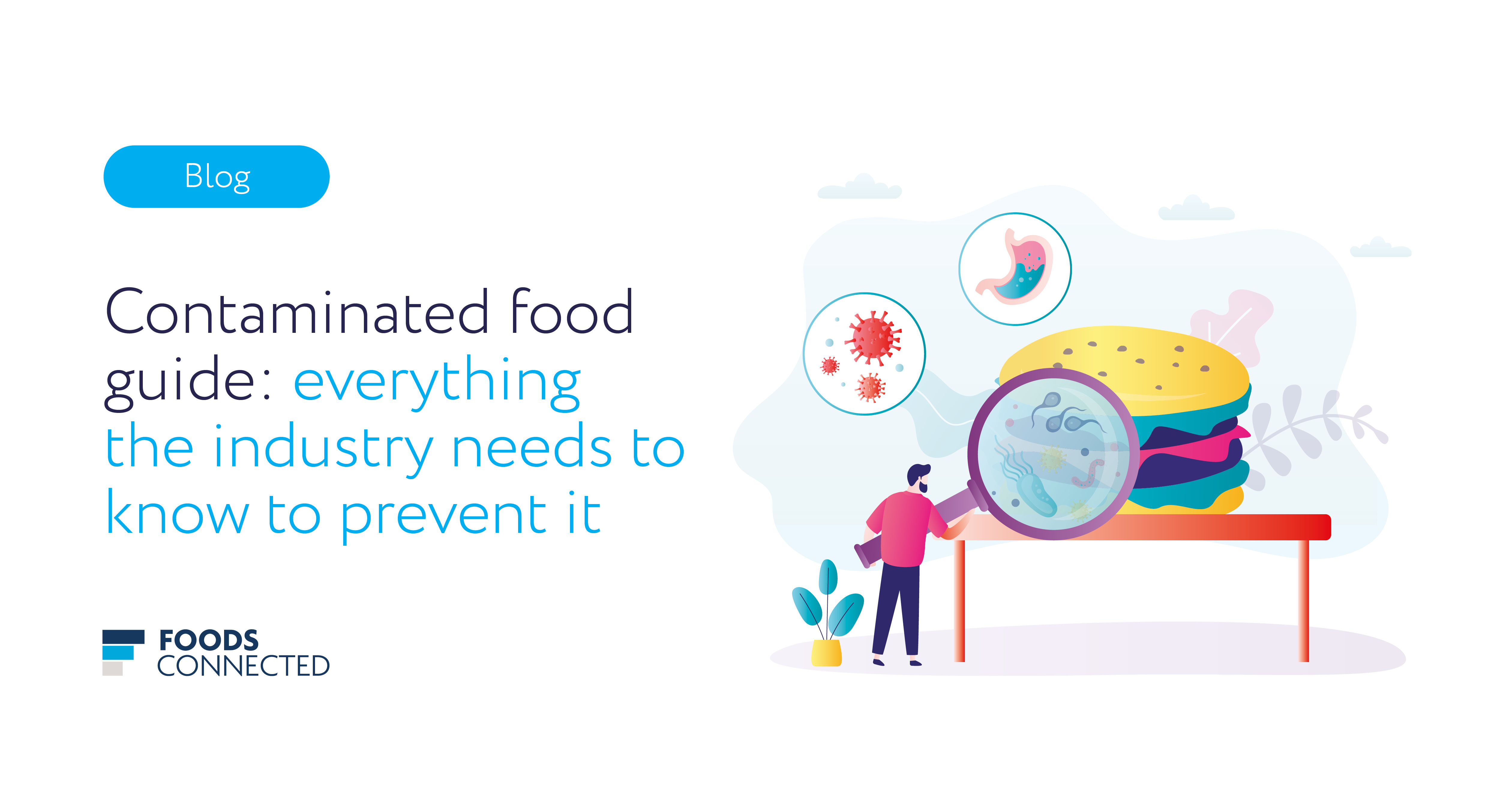 Blog

Contaminated food guide: everything the industry needs to know to prevent it

FOODS CONNECTED